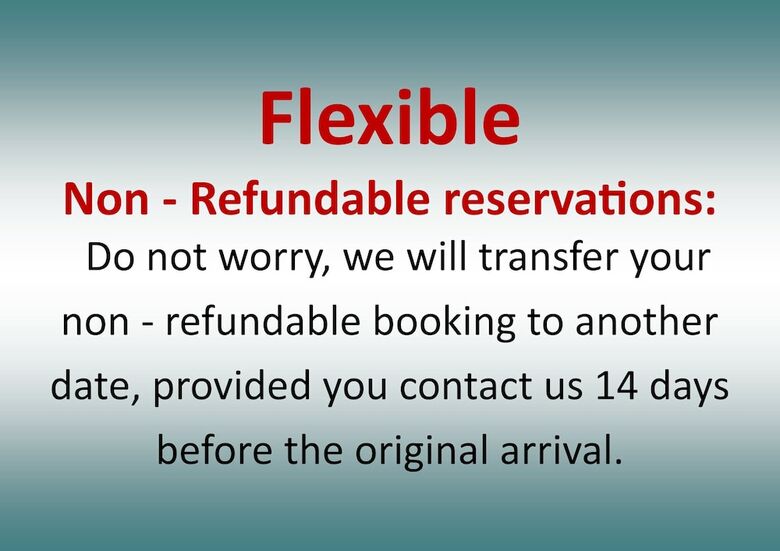 Flexible

Non - Refundable reservations:

Do not worry, we will transfer your non - refundable booking to another date, provided you contact us 14 days before the original arrival.